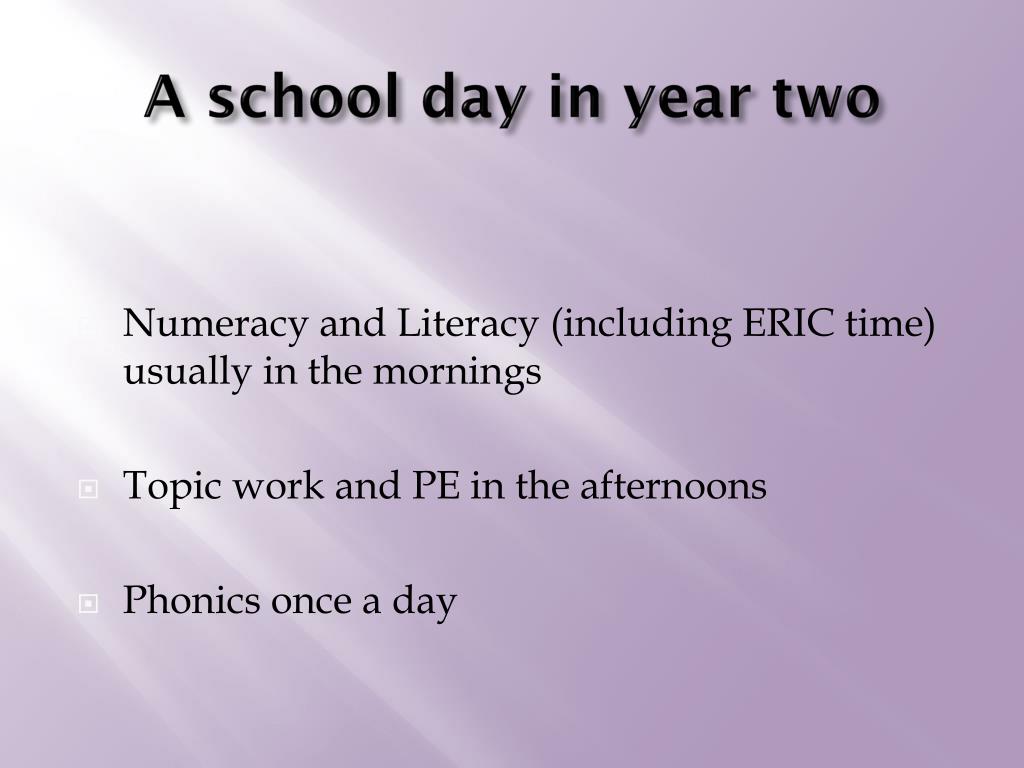 A school day in year two

Numeracy and Literacy (including ERIC time) usually in the mornings

Topic work and PE in the afternoons

Phonics once a day